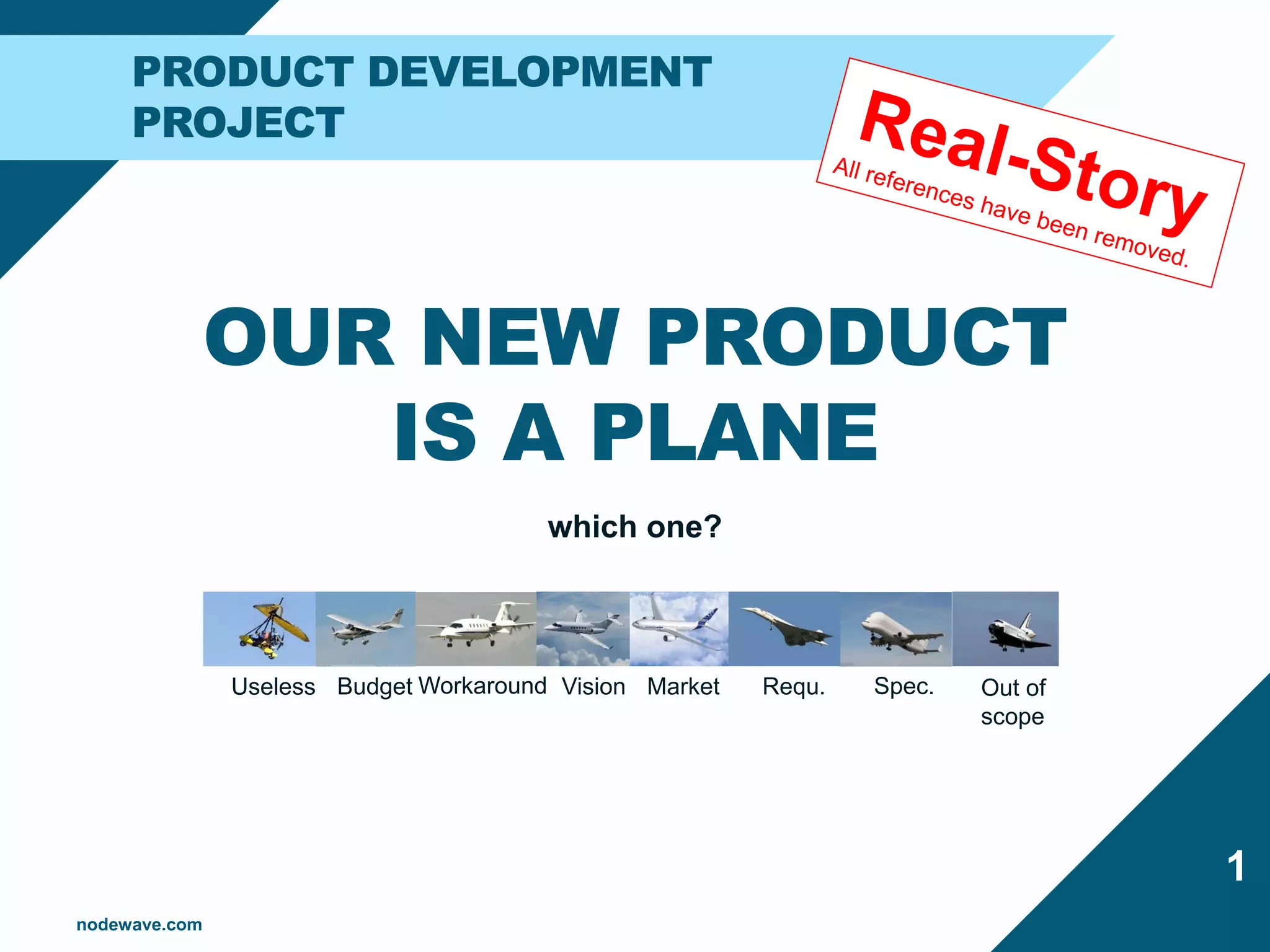 PRODUCT DEVELOPMENT PROJECT

Real-Story
All references have been removed.

OUR NEW PRODUCT IS A PLANE

which one?

Useless Budget Workaround Vision Market Requ. Spec. Out of scope

1

nodewave.com